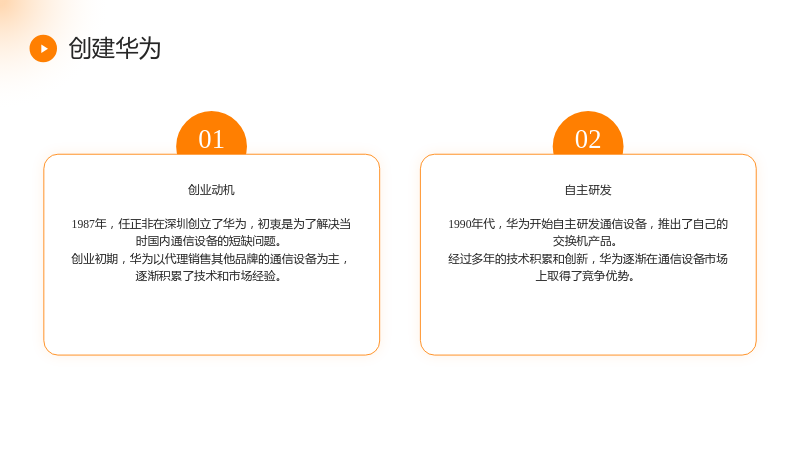 创建华为

01

创业动机

1987年，任正非在深圳创立了华为，初衷是为了解决当时国内通信设备的短缺问题。

创业初期，华为以代理销售其他品牌的通信设备为主，逐渐积累了技术和市场经验。

02

自主研发

1990年代，华为开始自主研发通信设备，推出了自己的交换机产品。

经过多年的技术积累和创新，华为逐渐在通信设备市场上取得了竞争优势。